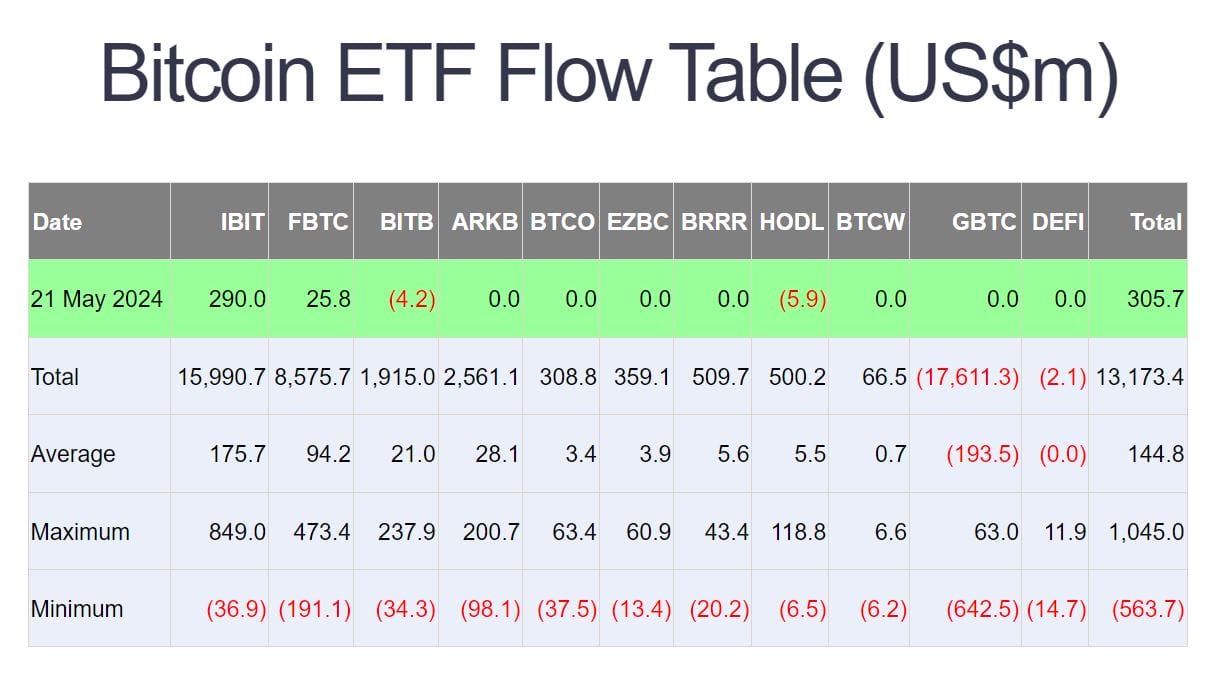 Bitcoin ETF Flow Table (US$m)

| Date | IBIT | FBTC | BITB | ARKB | BTCO | EZBC | BRRR | HODL | BTCW | GBTC | DEFI | Total |
|---|---|---|---|---|---|---|---|---|---|---|---|---|
| 21 May 2024 | 290.0 | 25.8 | (4.2) | 0.0 | 0.0 | 0.0 | 0.0 | (5.9) | 0.0 | 0.0 | 0.0 | 305.7 |
| Total | 15,990.7 | 8,575.7 | 1,915.0 | 2,561.1 | 308.8 | 359.1 | 509.7 | 500.2 | 66.5 | (17,611.3) | (2.1) | 13,173.4 |
| Average | 175.7 | 94.2 | 21.0 | 28.1 | 3.4 | 3.9 | 5.6 | 5.5 | 0.7 | (193.5) | (0.0) | 144.8 |
| Maximum | 849.0 | 473.4 | 237.9 | 200.7 | 63.4 | 60.9 | 43.4 | 118.8 | 6.6 | 63.0 | 11.9 | 1,045.0 |
| Minimum | (36.9) | (191.1) | (34.3) | (98.1) | (37.5) | (13.4) | (20.2) | (6.5) | (6.2) | (642.5) | (14.7) | (563.7) |